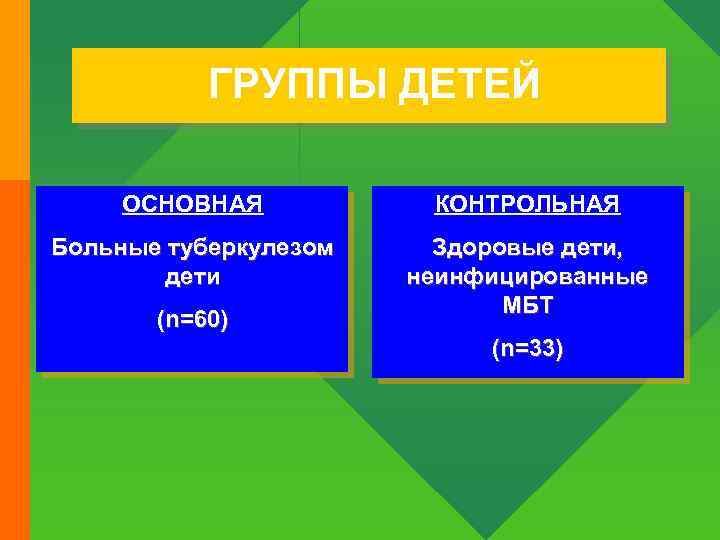 ГРУППЫ ДЕТЕЙ

ОСНОВНАЯ

Больные туберкулезом дети

(n=60)

КОНТРОЛЬНАЯ

Здоровые дети, неинфицированные МБТ

(n=33)